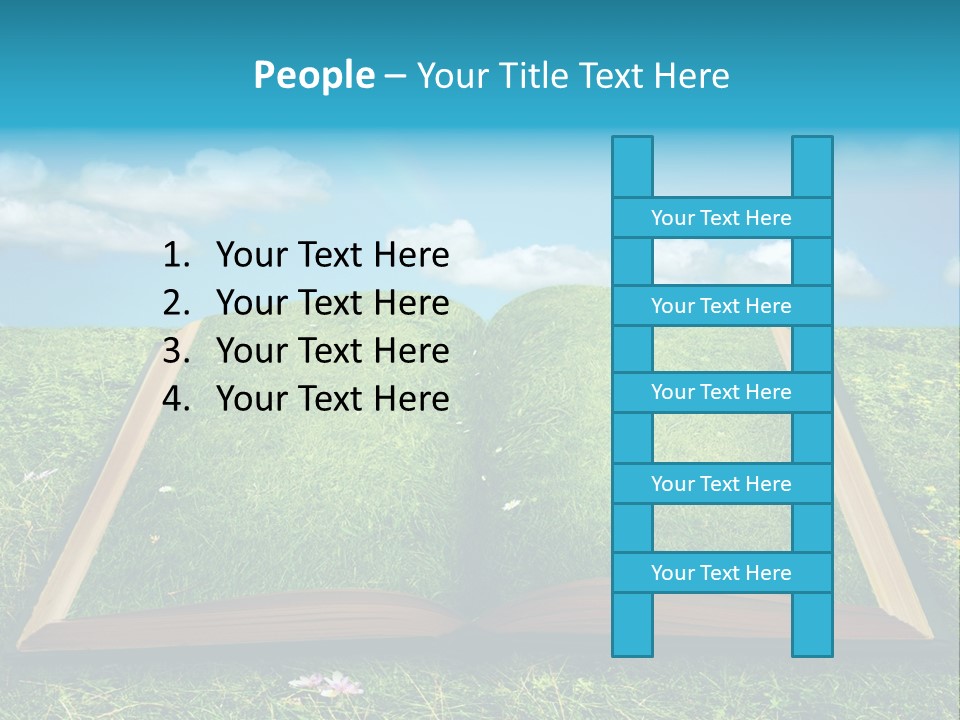 People – Your Title Text Here

1. Your Text Here
2. Your Text Here
3. Your Text Here
4. Your Text Here

Your Text Here
Your Text Here
Your Text Here
Your Text Here
Your Text Here